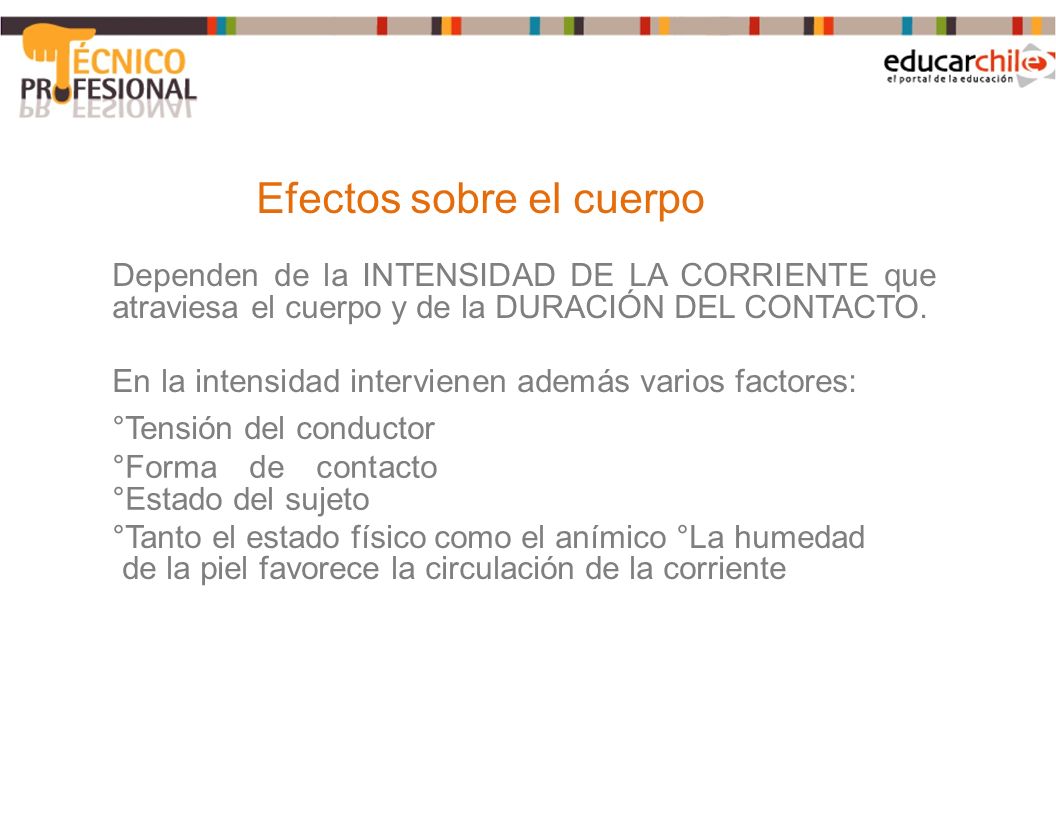 TÉCNICO PROFESIONAL

educarchile
el portal de la educación

Efectos sobre el cuerpo

Dependen de la INTENSIDAD DE LA CORRIENTE que atraviesa el cuerpo y de la DURACIÓN DEL CONTACTO.

En la intensidad intervienen además varios factores:

°Tensión del conductor

°Forma de contacto
°Estado del sujeto

°Tanto el estado físico como el anímico °La humedad de la piel favorece la circulación de la corriente